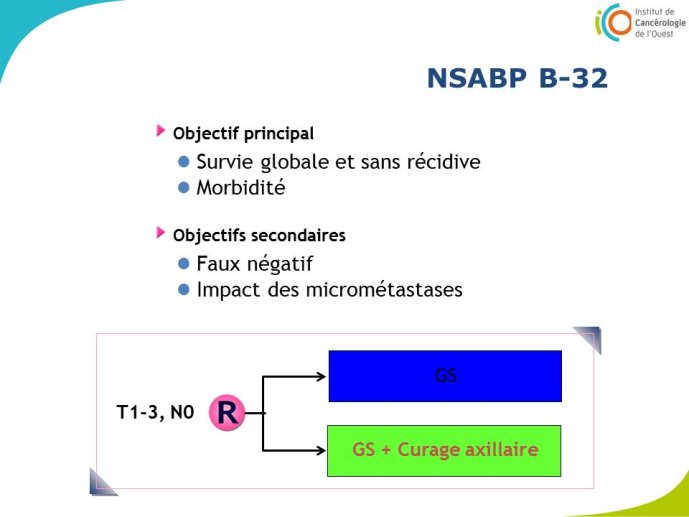 Institut de Cancérologie de l'Ouest

NSABP B-32

Objectif principal

Survie globale et sans récidive
Morbidité

Objectifs secondaires

Faux négatif
Impact des micrométastases

T1-3, N0

R

GS

GS + Curage axillaire